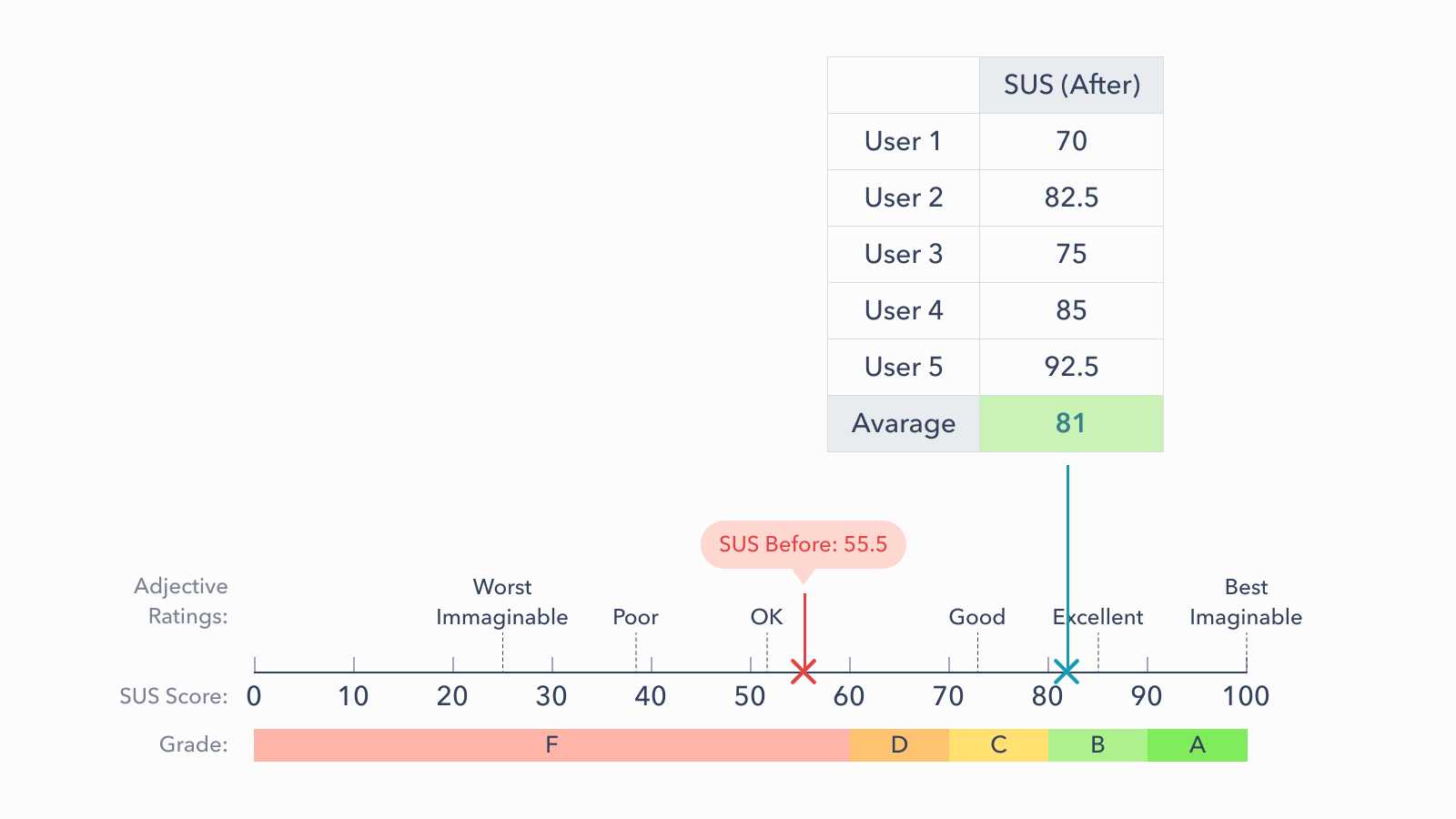 | | SUS (After) |
|---|---|
| User 1 | 70 |
| User 2 | 82.5 |
| User 3 | 75 |
| User 4 | 85 |
| User 5 | 92.5 |
| Avarage | 81 |

SUS Before: 55.5

Adjective Ratings: Worst Immaginable Poor OK Good Excellent Best Imaginable

SUS Score: 0 10 20 30 40 50 60 70 80 90 100

Grade: F D C B A